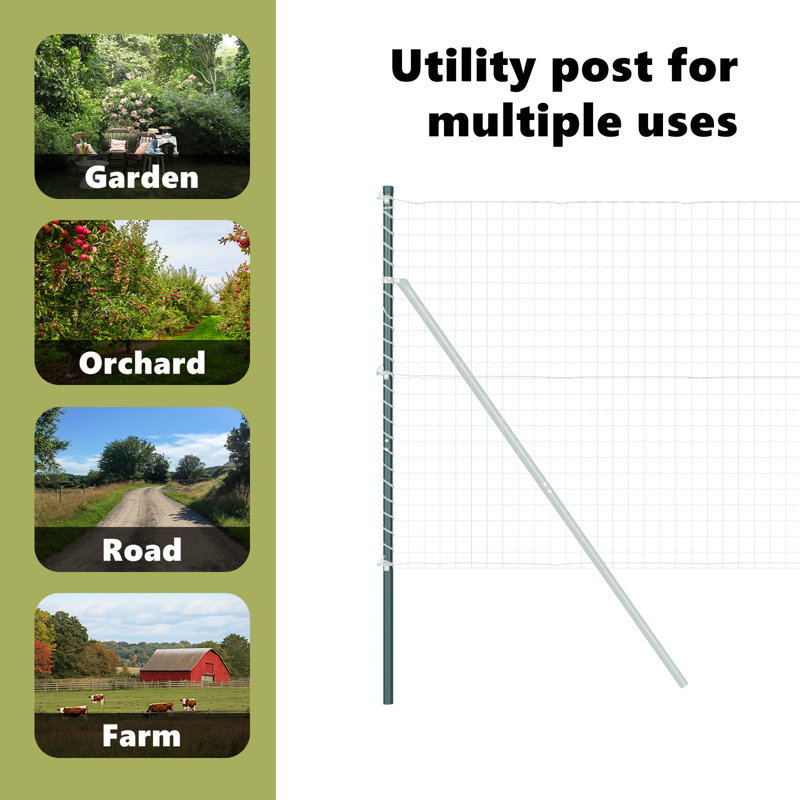 Garden

Orchard

Road

Farm

Utility post for multiple uses